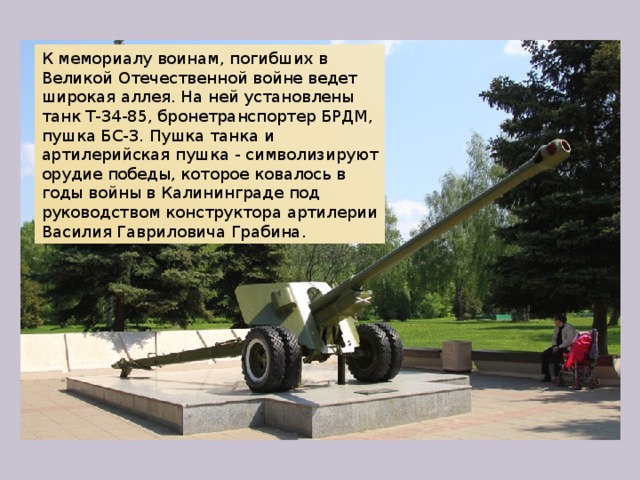 К мемориалу воинам, погибших в Великой Отечественной войне ведет широкая аллея. На ней установлены танк Т-34-85, бронетранспортер БРДМ, пушка БС-3. Пушка танка и артилерийская пушка - символизируют орудие победы, которое ковалось в годы войны в Калининграде под руководством конструктора артилерии Василия Гавриловича Грабина.